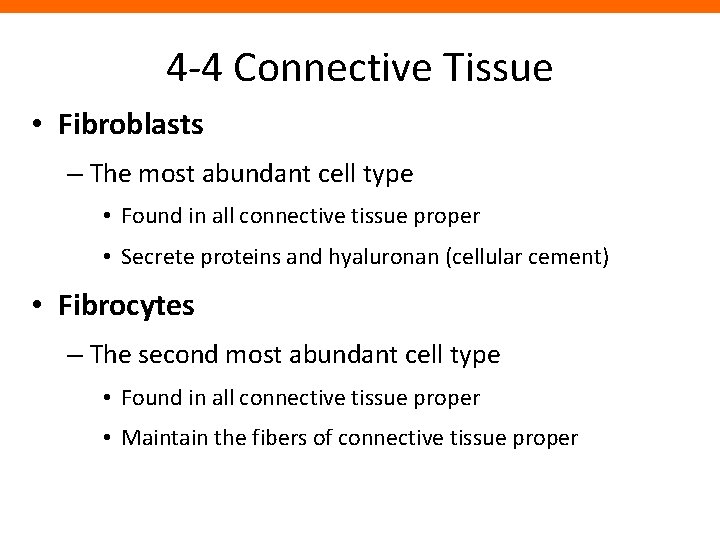 4-4 Connective Tissue

• Fibroblasts

– The most abundant cell type

• Found in all connective tissue proper

• Secrete proteins and hyaluronan (cellular cement)

• Fibrocytes

– The second most abundant cell type

• Found in all connective tissue proper

• Maintain the fibers of connective tissue proper